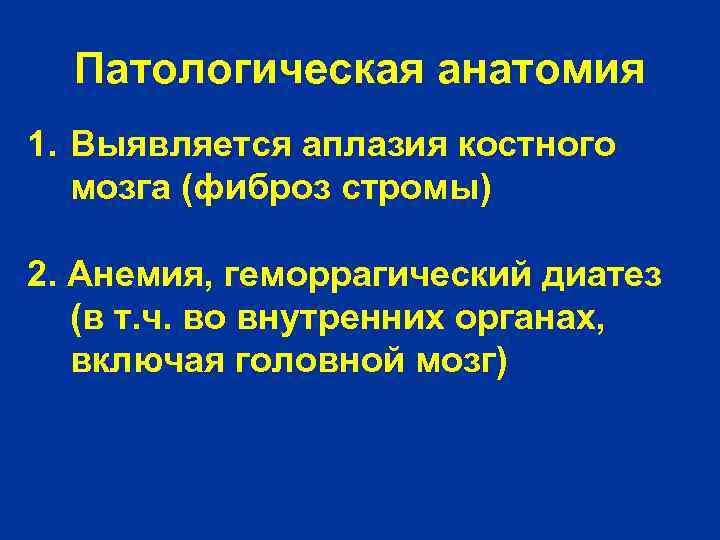 Патологическая анатомия

1. Выявляется аплазия костного мозга (фиброз стромы)

2. Анемия, геморрагический диатез (в т.ч. во внутренних органах, включая головной мозг)